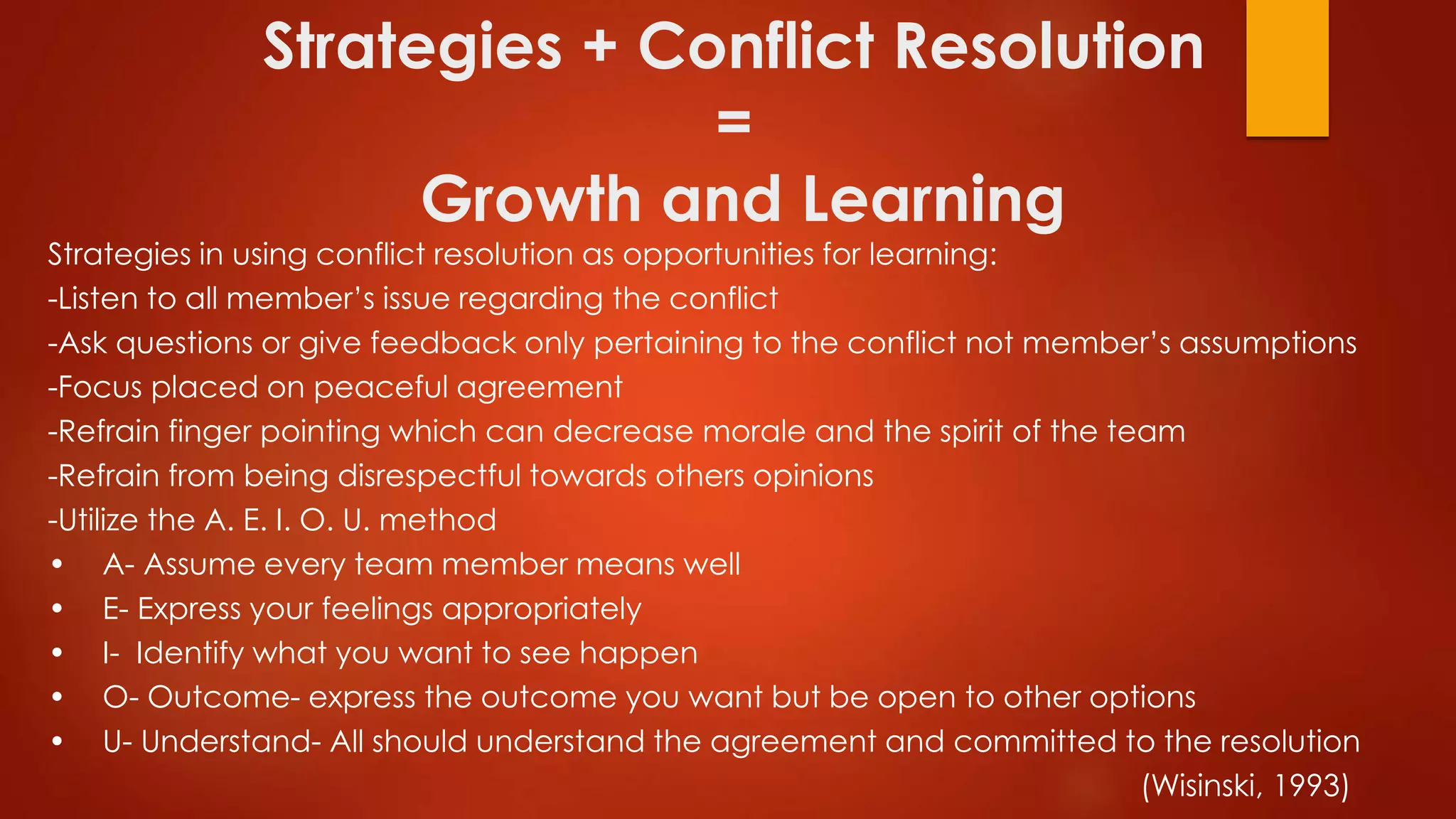 Strategies + Conflict Resolution
=
Growth and Learning

Strategies in using conflict resolution as opportunities for learning:
-Listen to all member's issue regarding the conflict
-Ask questions or give feedback only pertaining to the conflict not member's assumptions
-Focus placed on peaceful agreement
-Refrain finger pointing which can decrease morale and the spirit of the team
-Refrain from being disrespectful towards others opinions
-Utilize the A. E. I. O. U. method
• A- Assume every team member means well
• E- Express your feelings appropriately
• I- Identify what you want to see happen
• O- Outcome- express the outcome you want but be open to other options
• U- Understand- All should understand the agreement and committed to the resolution

(Wisinski, 1993)